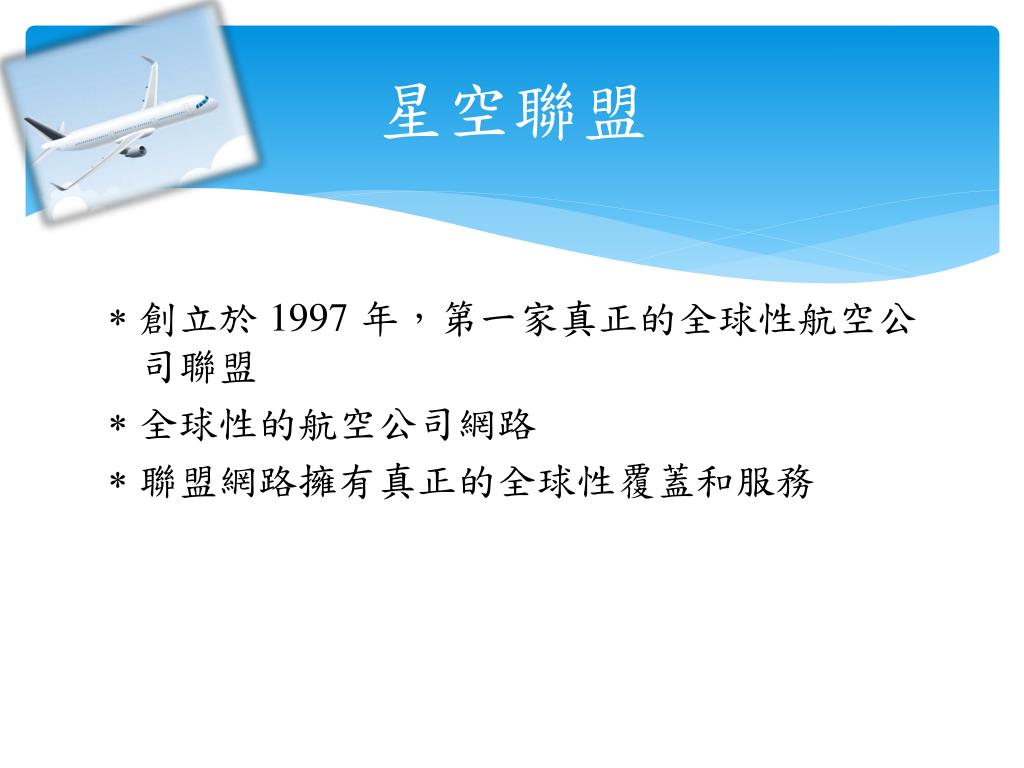 星空聯盟

* 創立於 1997 年，第一家真正的全球性航空公司聯盟
* 全球性的航空公司網路
* 聯盟網路擁有真正的全球性覆蓋和服務